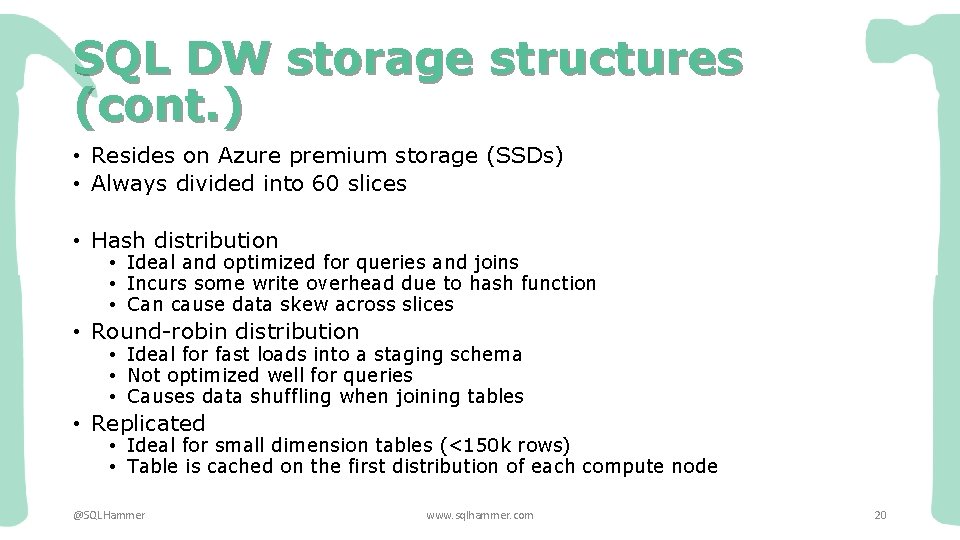 SQL DW storage structures (cont.)

• Resides on Azure premium storage (SSDs)
• Always divided into 60 slices

• Hash distribution
  • Ideal and optimized for queries and joins
  • Incurs some write overhead due to hash function
  • Can cause data skew across slices
• Round-robin distribution
  • Ideal for fast loads into a staging schema
  • Not optimized well for queries
  • Causes data shuffling when joining tables
• Replicated
  • Ideal for small dimension tables (<150k rows)
  • Table is cached on the first distribution of each compute node

@SQLHammer www.sqlhammer.com 20